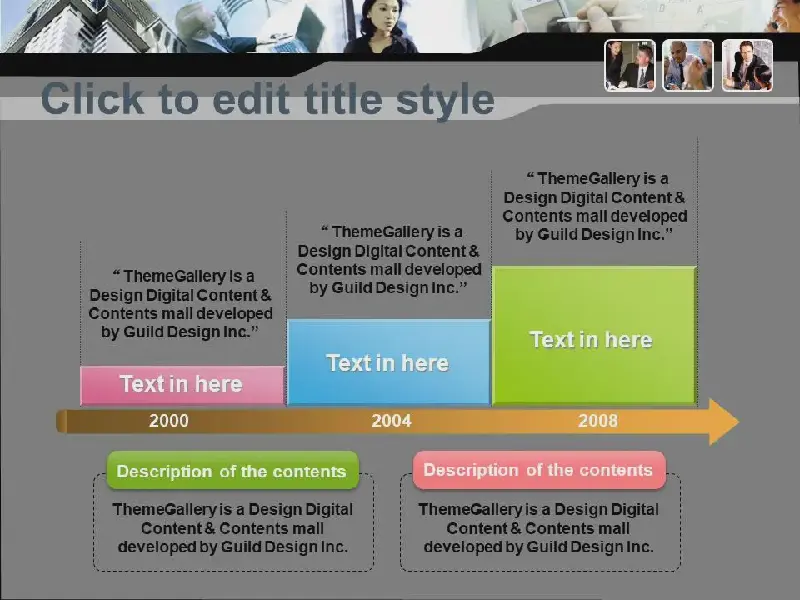 Click to edit title style

“ ThemeGallery is a Design Digital Content & Contents mall developed by Guild Design Inc.”

Text in here

“ ThemeGallery is a Design Digital Content & Contents mall developed by Guild Design Inc.”

Text in here

“ ThemeGallery is a Design Digital Content & Contents mall developed by Guild Design Inc.”

Text in here

2000

2004

2008

Description of the contents

ThemeGallery is a Design Digital Content & Contents mall developed by Guild Design Inc.

Description of the contents

ThemeGallery is a Design Digital Content & Contents mall developed by Guild Design Inc.